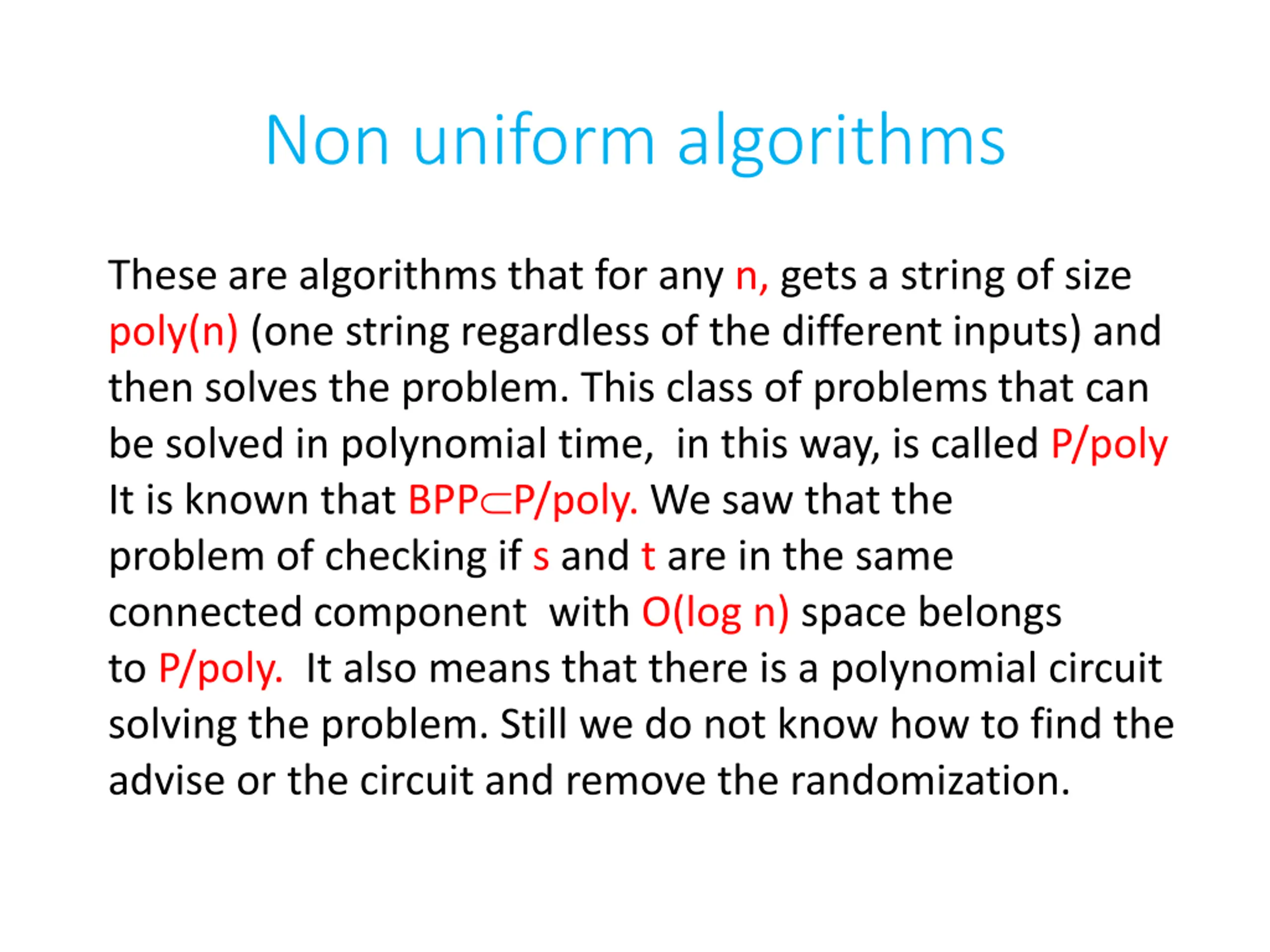 Non uniform algorithms

These are algorithms that for any n, gets a string of size poly(n) (one string regardless of the different inputs) and then solves the problem. This class of problems that can be solved in polynomial time, in this way, is called P/poly
It is known that BPP$\subset$P/poly. We saw that the problem of checking if s and t are in the same connected component with O(log n) space belongs to P/poly. It also means that there is a polynomial circuit solving the problem. Still we do not know how to find the advise or the circuit and remove the randomization.